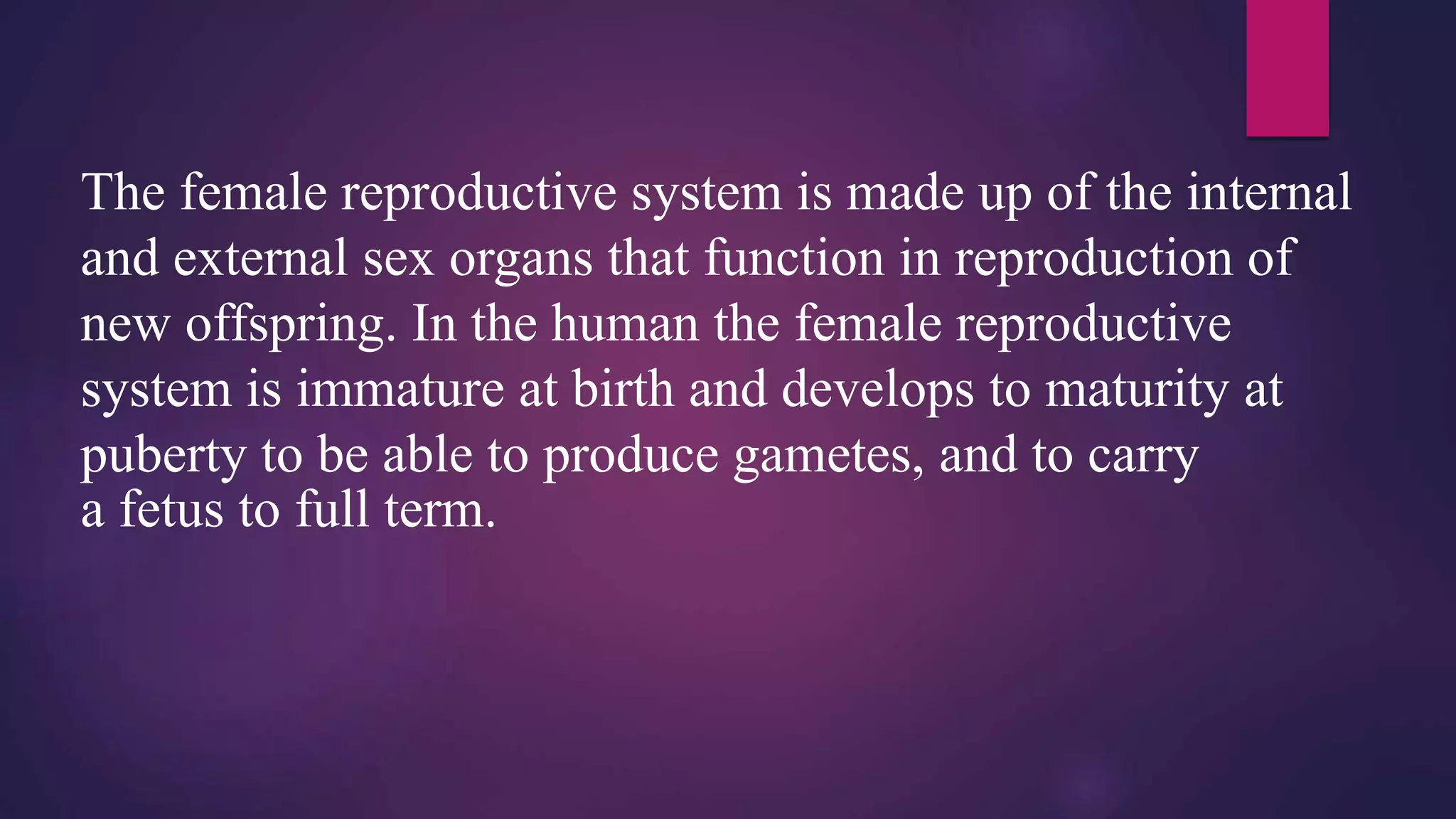 The female reproductive system is made up of the internal and external sex organs that function in reproduction of new offspring. In the human the female reproductive system is immature at birth and develops to maturity at puberty to be able to produce gametes, and to carry a fetus to full term.